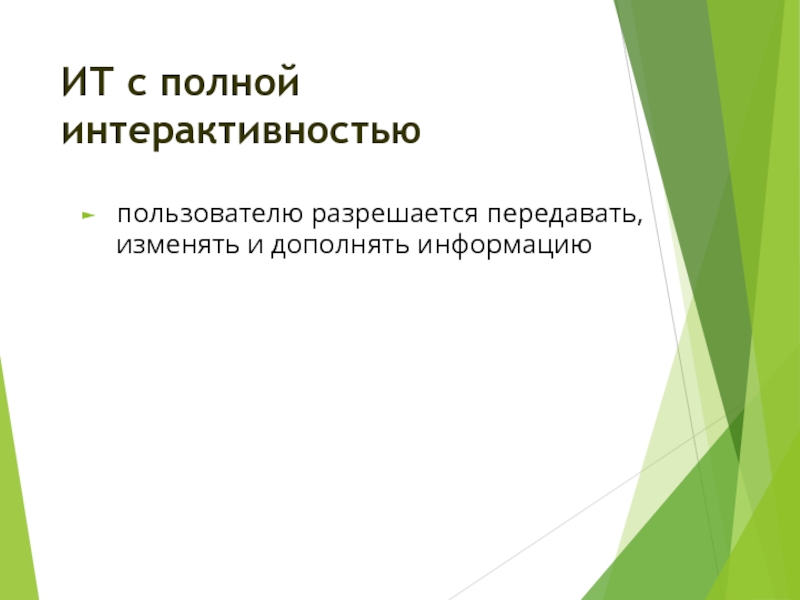 ИТ с полной интерактивностью

► пользователю разрешается передавать, изменять и дополнять информацию